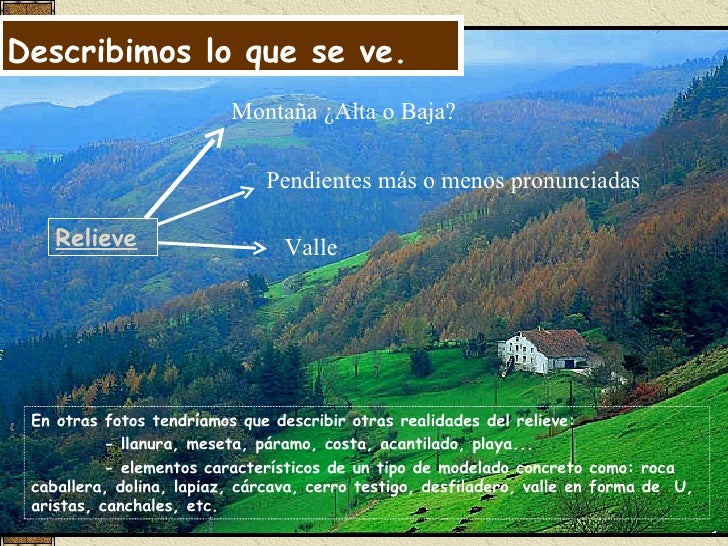 Describimos lo que se ve.

Relieve

Montaña ¿Alta o Baja?

Pendientes más o menos pronunciadas

Valle

En otras fotos tendríamos que describir otras realidades del relieve:

- llanura, meseta, páramo, costa, acantilado, playa...

- elementos característicos de un tipo de modelado concreto como: roca caballera, dolina, lapiaz, cárcava, cerro testigo, desfiladero, valle en forma de U, aristas, canchales, etc.